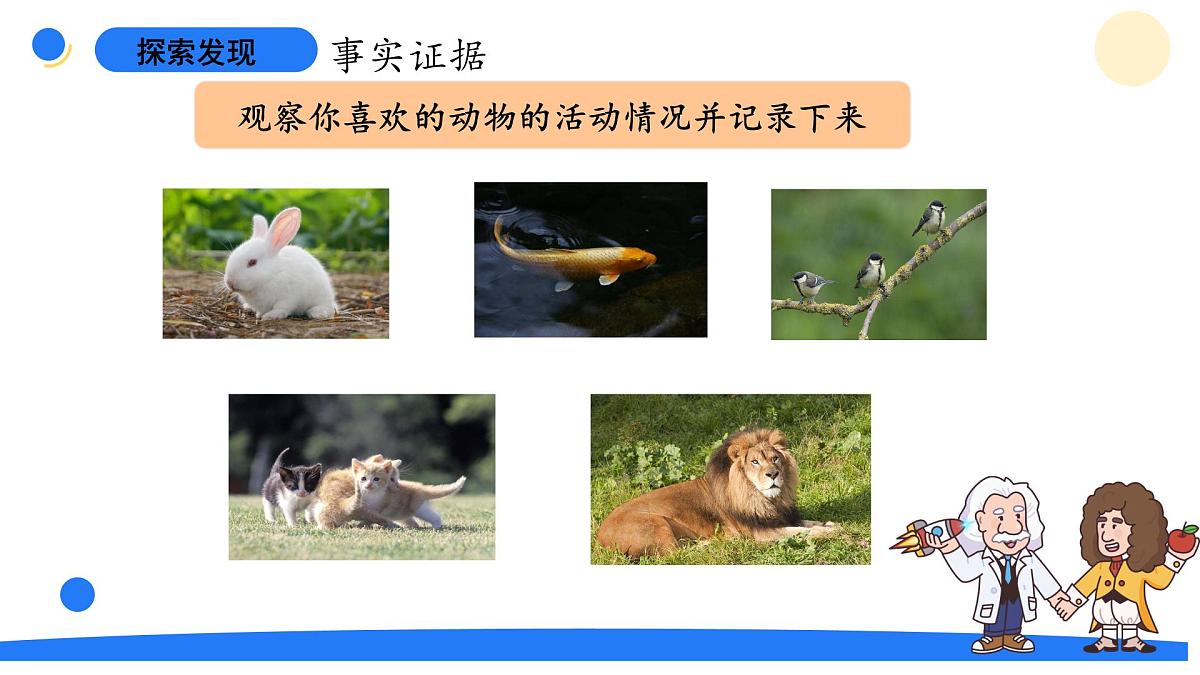 探索发现

事实证据

观察你喜欢的动物的活动情况并记录下来